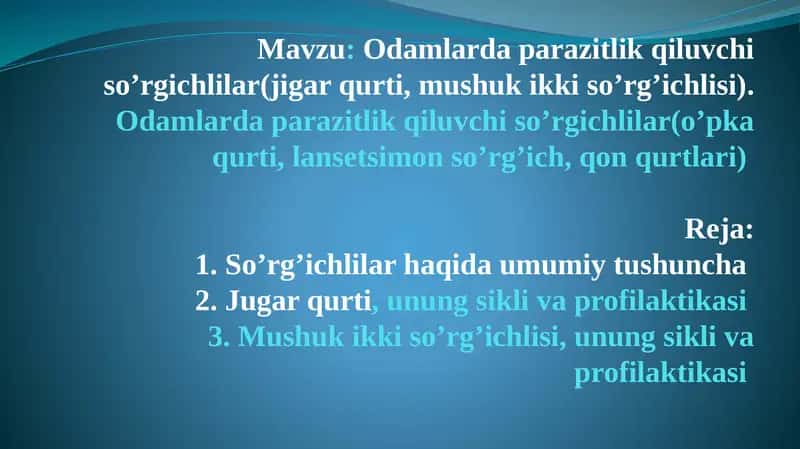 Mavzu: Odamlarda parazitlik qiluvchi so’rgichlilar(jigar qurti, mushuk ikki so’rg’ichlisi). Odamlarda parazitlik qiluvchi so’rgichlilar(o’pka qurti, lansetsimon so’rg’ich, qon qurtlari)

Reja:
1. So’rg’ichlilar haqida umumiy tushuncha
2. Jugar qurti, unung sikli va profilaktikasi
3. Mushuk ikki so’rg’ichlisi, unung sikli va profilaktikasi